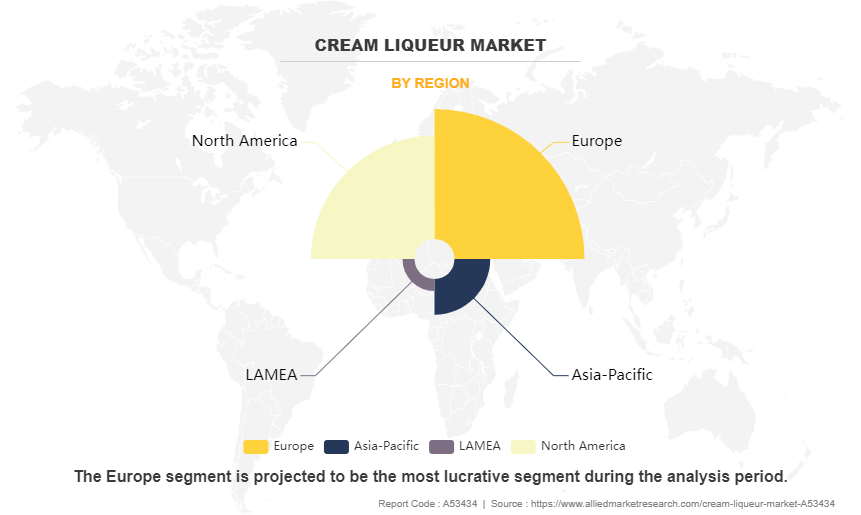 CREAM LIQUEUR MARKET

BY REGION

North America

Europe

LAMEA

Asia-Pacific

Europe Asia-Pacific LAMEA North America

The Europe segment is projected to be the most lucrative segment during the analysis period.

Report Code : A53434 | Source : https://www.alliedmarketresearch.com/cream-liqueur-market-A53434